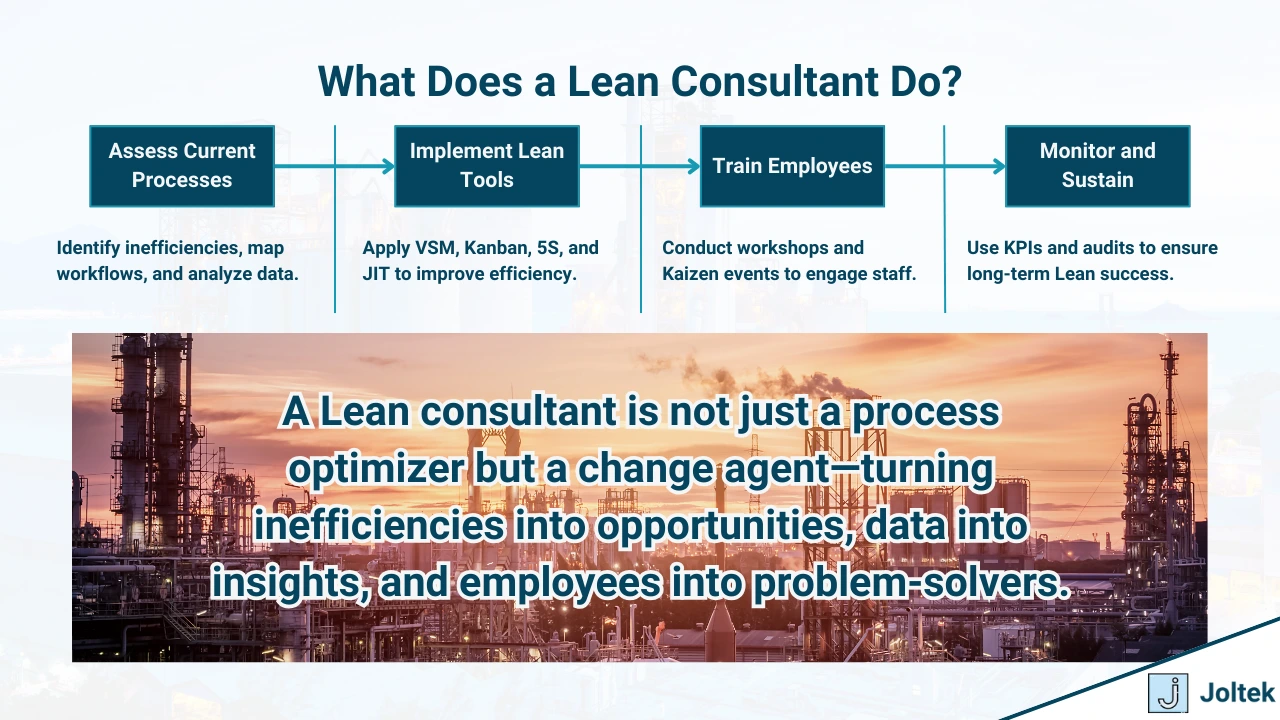 What Does a Lean Consultant Do?

Assess Current Processes

Identify inefficiencies, map workflows, and analyze data.

Implement Lean Tools

Apply VSM, Kanban, 5S, and JIT to improve efficiency.

Train Employees

Conduct workshops and Kaizen events to engage staff.

Monitor and Sustain

Use KPIs and audits to ensure long-term Lean success.

A Lean consultant is not just a process optimizer but a change agent—turning inefficiencies into opportunities, data into insights, and employees into problem-solvers.

Joltek